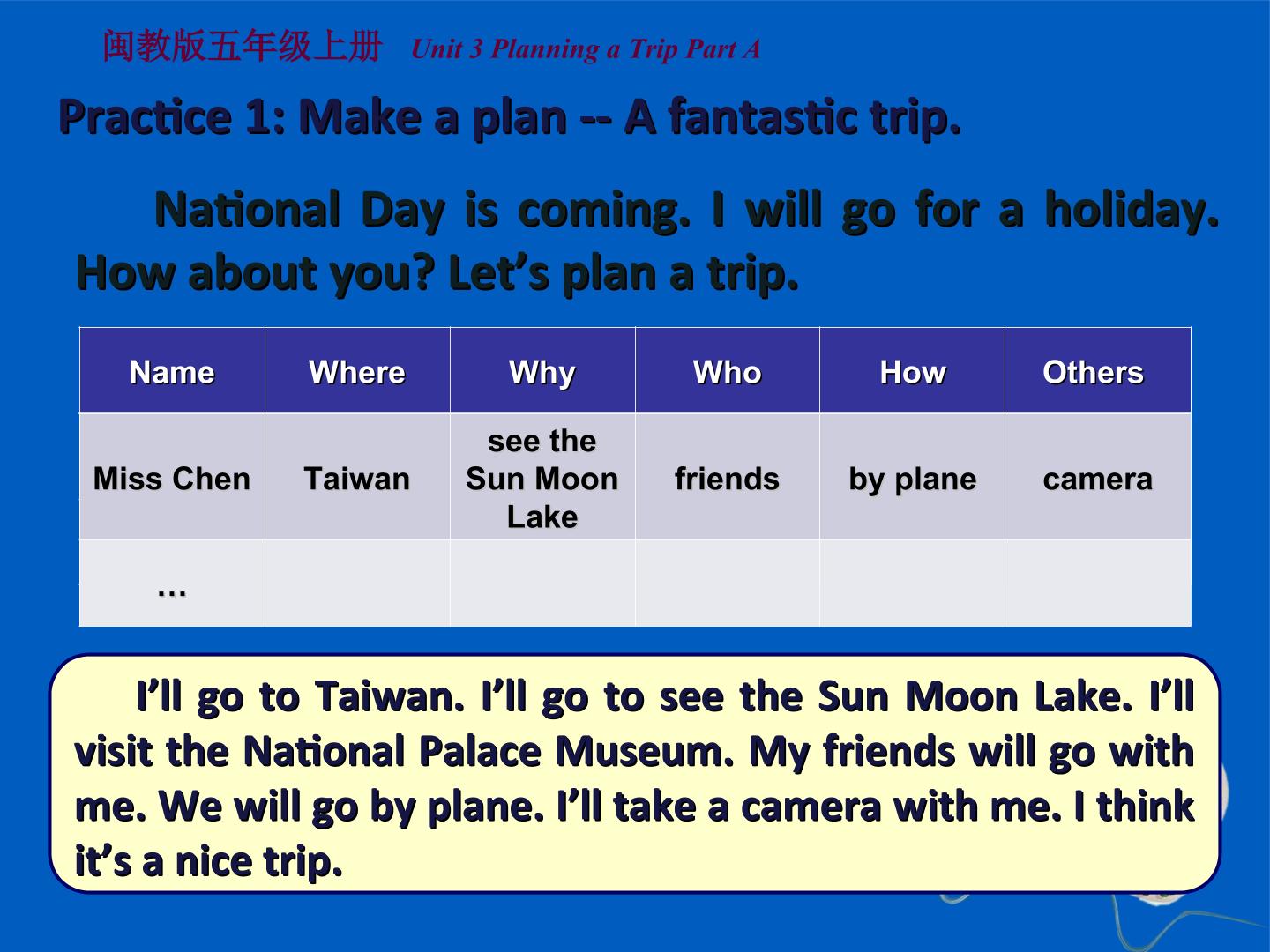 闽教版五年级上册 Unit 3 Planning a Trip Part A

Practice 1: Make a plan -- A fantastic trip.

National Day is coming. I will go for a holiday. How about you? Let's plan a trip.

| Name | Where | Why | Who | How | Others |
|---|---|---|---|---|---|
| Miss Chen | Taiwan | see the Sun Moon Lake | friends | by plane | camera |
| ... | | | | | |

I'll go to Taiwan. I'll go to see the Sun Moon Lake. I'll visit the National Palace Museum. My friends will go with me. We will go by plane. I'll take a camera with me. I think it's a nice trip.